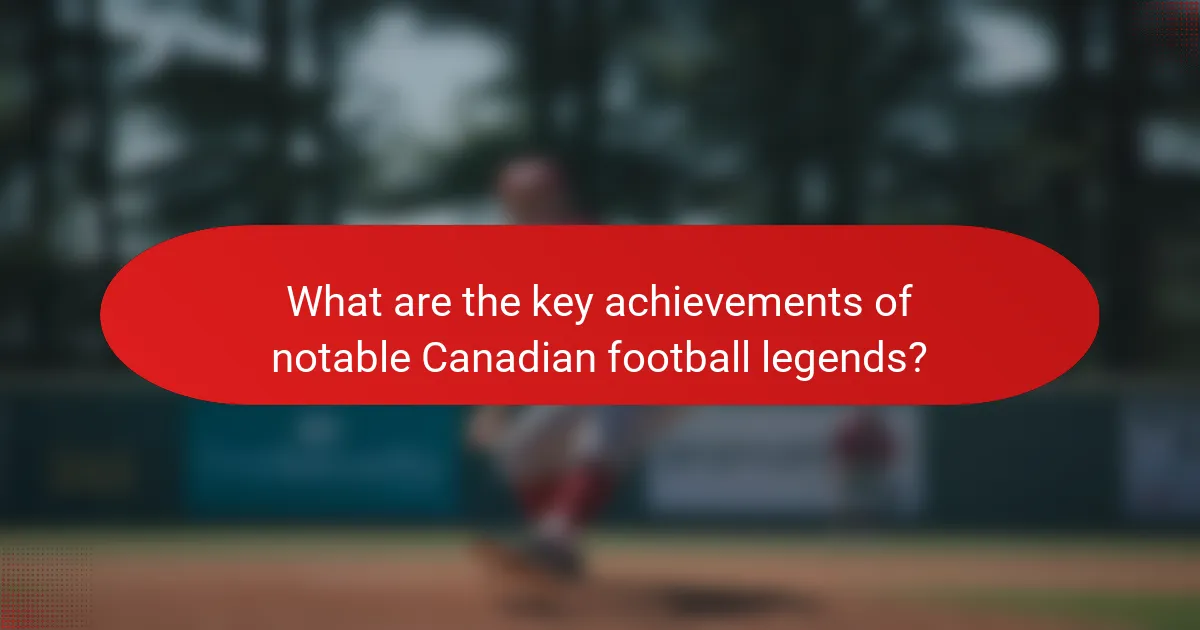 What are the key achievements of notable Canadian football legends?